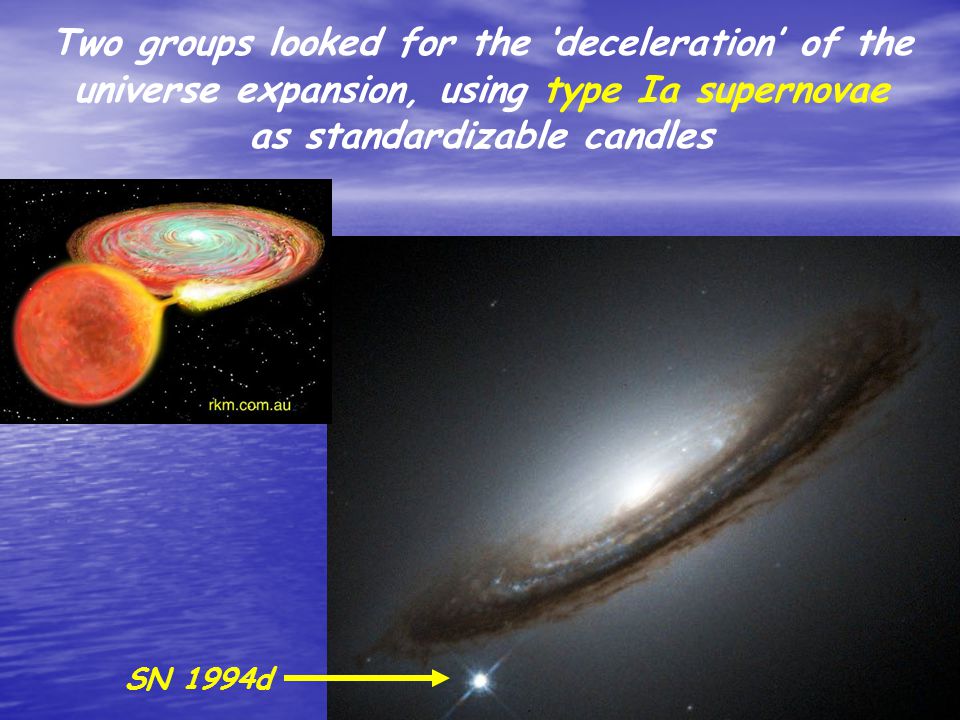 Two groups looked for the 'deceleration' of the universe expansion, using type Ia supernovae as standardizable candles

rkm.com.au

SN 1994d